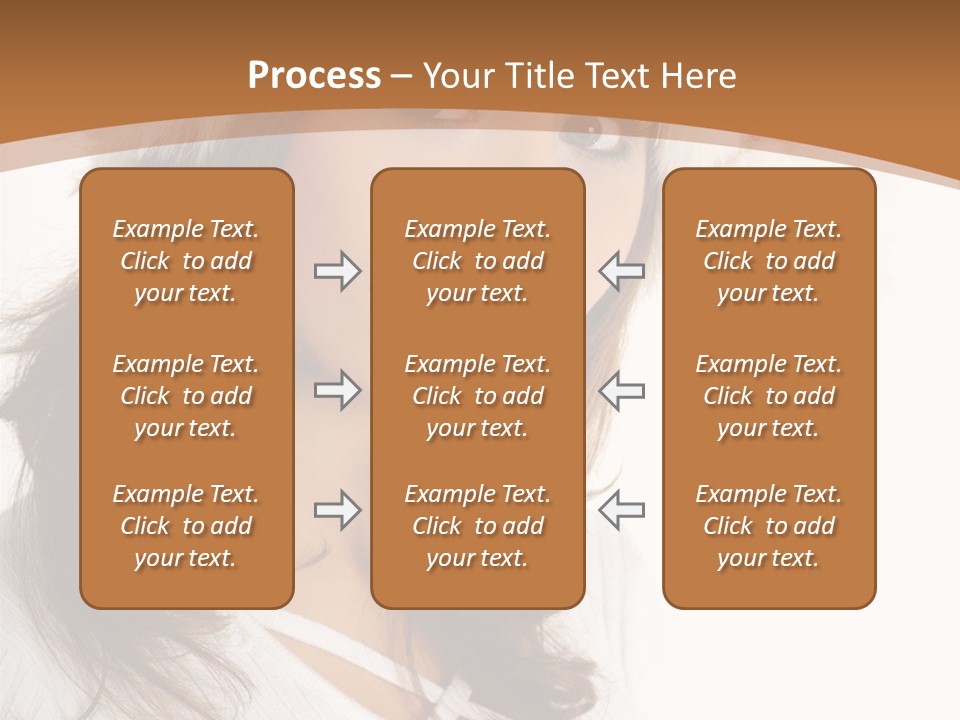 Process – Your Title Text Here

Example Text. Click to add your text.

Example Text. Click to add your text.

Example Text. Click to add your text.

Example Text. Click to add your text.

Example Text. Click to add your text.

Example Text. Click to add your text.

Example Text. Click to add your text.

Example Text. Click to add your text.

Example Text. Click to add your text.